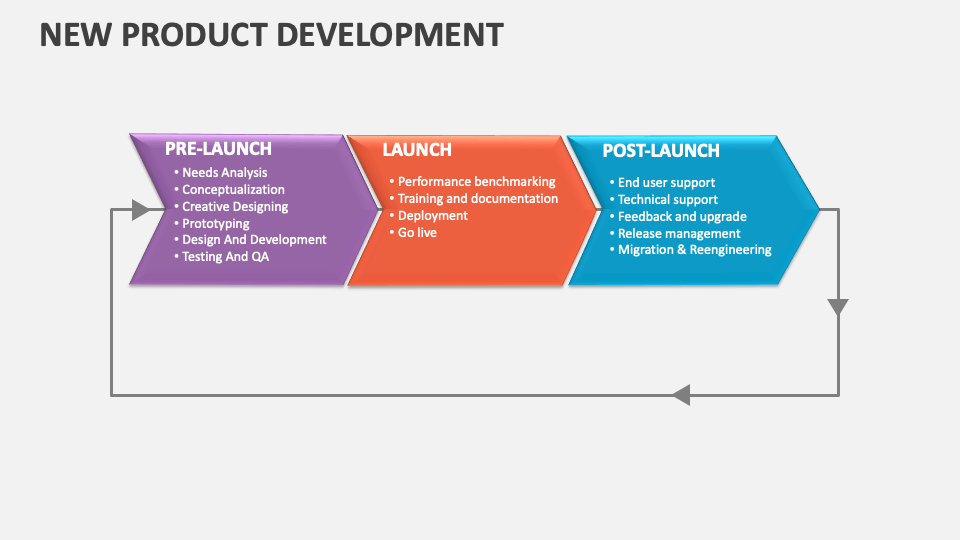 NEW PRODUCT DEVELOPMENT

PRE-LAUNCH
• Needs Analysis
• Conceptualization
• Creative Designing
• Prototyping
• Design And Development
• Testing And QA

LAUNCH
• Performance benchmarking
• Training and documentation
• Deployment
• Go live

POST-LAUNCH
• End user support
• Technical support
• Feedback and upgrade
• Release management
• Migration & Reengineering